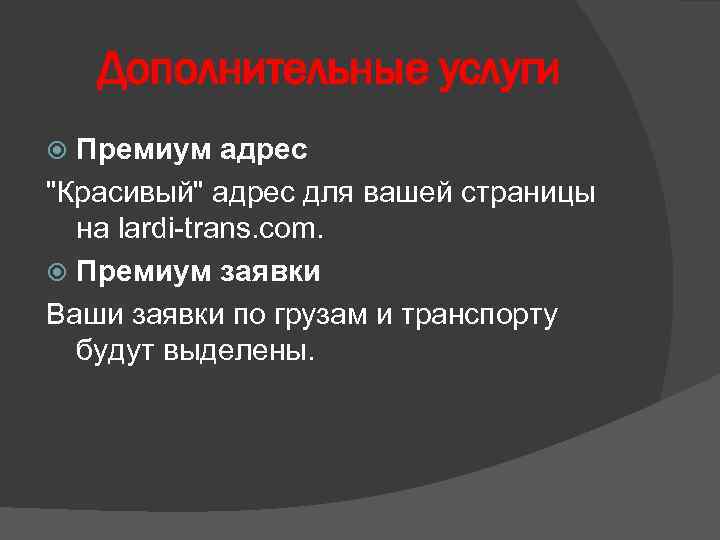 Дополнительные услуги

Премиум адрес

"Красивый" адрес для вашей страницы на lardi-trans.com.

Премиум заявки

Ваши заявки по грузам и транспорту будут выделены.